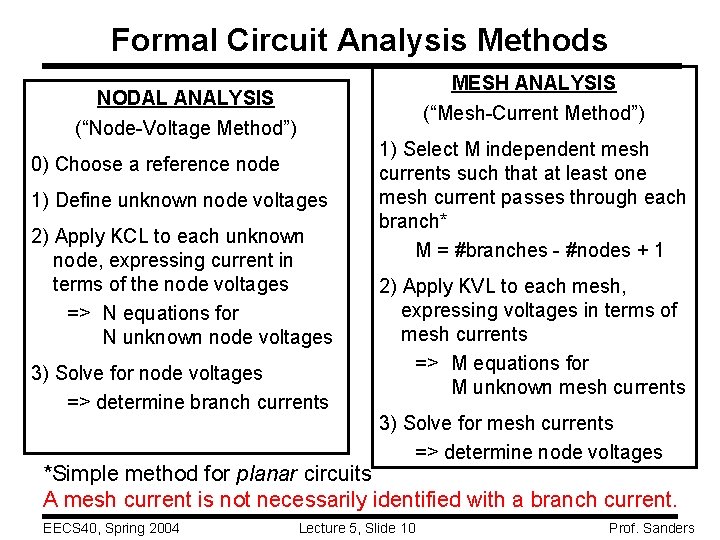 Formal Circuit Analysis Methods

NODAL ANALYSIS

(“Node-Voltage Method”)

0) Choose a reference node

1) Define unknown node voltages

2) Apply KCL to each unknown node, expressing current in terms of the node voltages

=> N equations for N unknown node voltages

3) Solve for node voltages

=> determine branch currents

MESH ANALYSIS

(“Mesh-Current Method”)

1) Select M independent mesh currents such that at least one mesh current passes through each branch*

M = #branches - #nodes + 1

2) Apply KVL to each mesh, expressing voltages in terms of mesh currents

=> M equations for M unknown mesh currents

3) Solve for mesh currents

=> determine node voltages

*Simple method for planar circuits

A mesh current is not necessarily identified with a branch current.

EECS40, Spring 2004

Lecture 5, Slide 10

Prof. Sanders